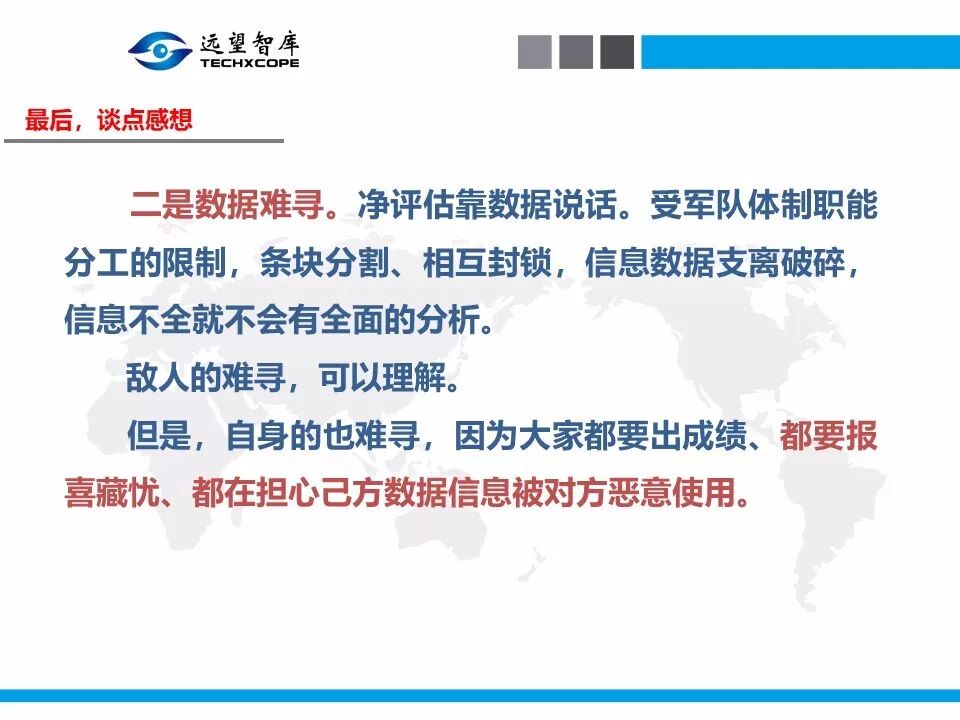 远望智库
TECHXCOPE

最后，谈点感想

二是数据难寻。净评估靠数据说话。受军队体制职能分工的限制，条块分割、相互封锁，信息数据支离破碎，信息不全就不会有全面的分析。

敌人的难寻，可以理解。

但是，自身的也难寻，因为大家都要出成绩、都要报喜藏忧、都在担心己方数据信息被对方恶意使用。